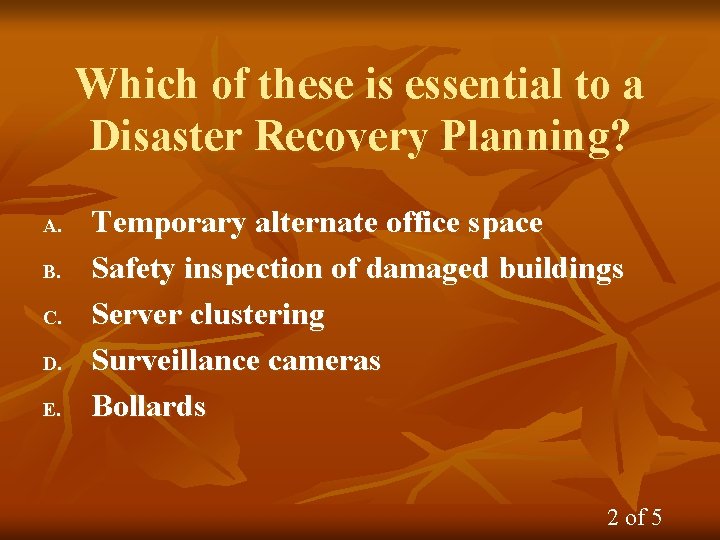 Which of these is essential to a Disaster Recovery Planning?

A. Temporary alternate office space
B. Safety inspection of damaged buildings
C. Server clustering
D. Surveillance cameras
E. Bollards

2 of 5